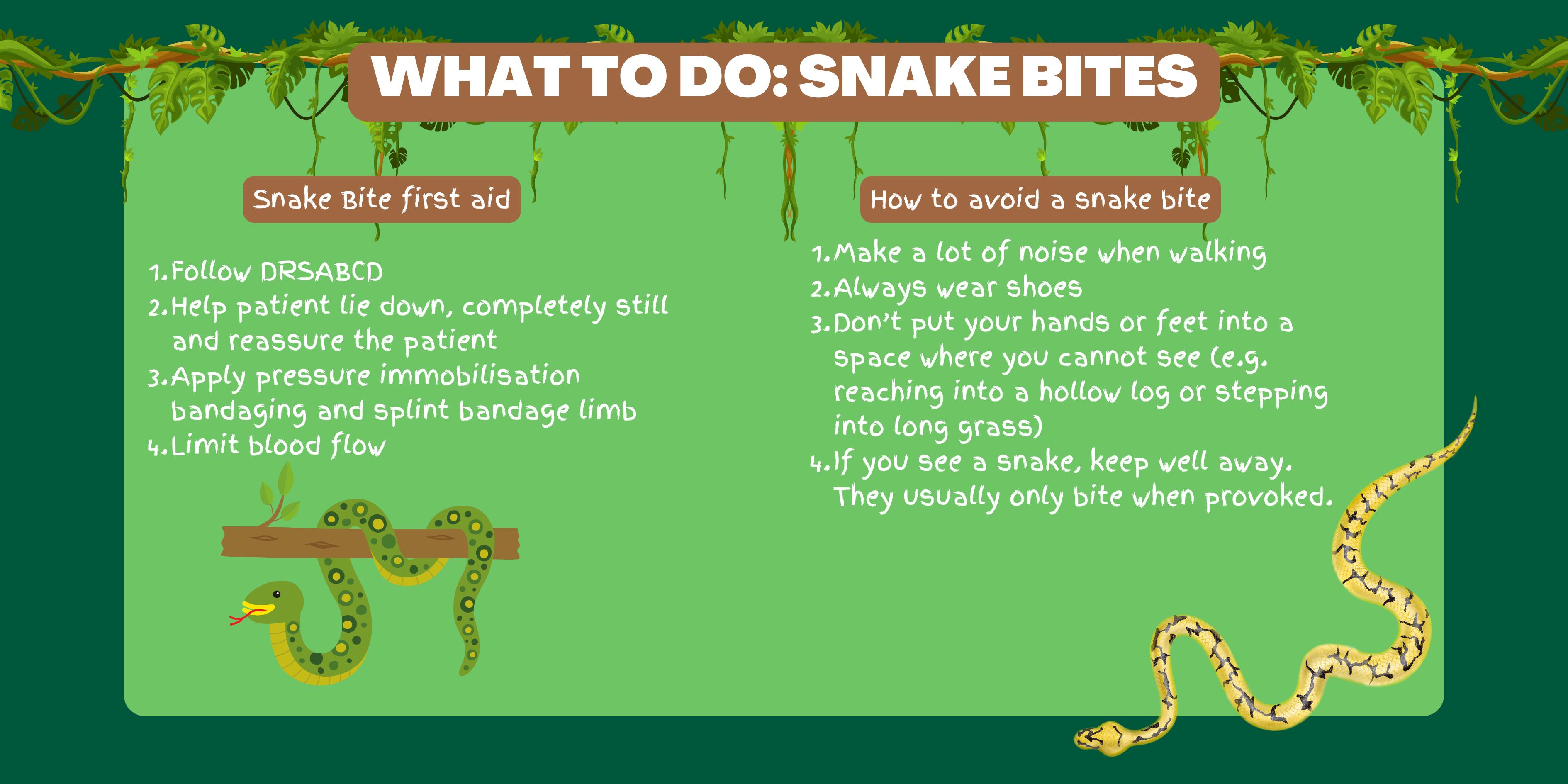 WHAT TO DO: SNAKE BITES

Snake Bite first aid

1. Follow DRSABCD
2. Help patient lie down, completely still and reassure the patient
3. Apply pressure immobilisation bandaging and splint bandage limb
4. Limit blood flow

How to avoid a snake bite

1. Make a lot of noise when walking
2. Always wear shoes
3. Don't put your hands or feet into a space where you cannot see (e.g. reaching into a hollow log or stepping into long grass)
4. If you see a snake, keep well away. They usually only bite when provoked.